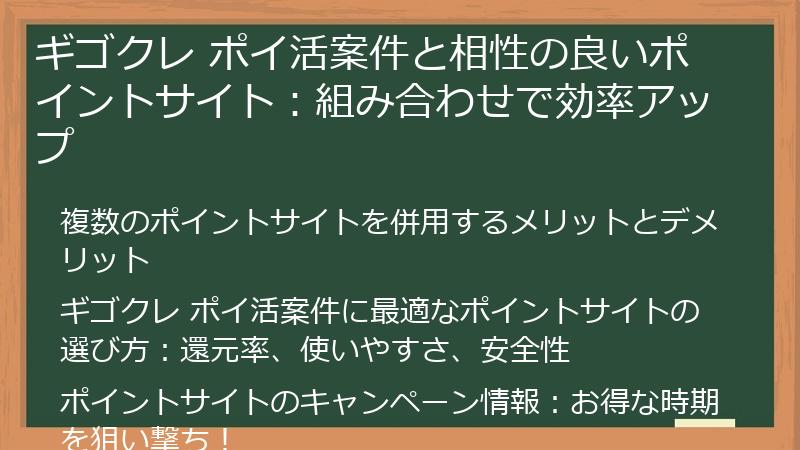 ギゴクレ ポイ活案件と相性の良いポイントサイト：組み合わせで効率アップ

複数のポイントサイトを併用するメリットとデメリット

ギゴクレ ポイ活案件に最適なポイントサイトの選び方：還元率、使いやすさ、安全性

ポイントサイトのキャンペーン情報：お得な時期を狙い撃ち！